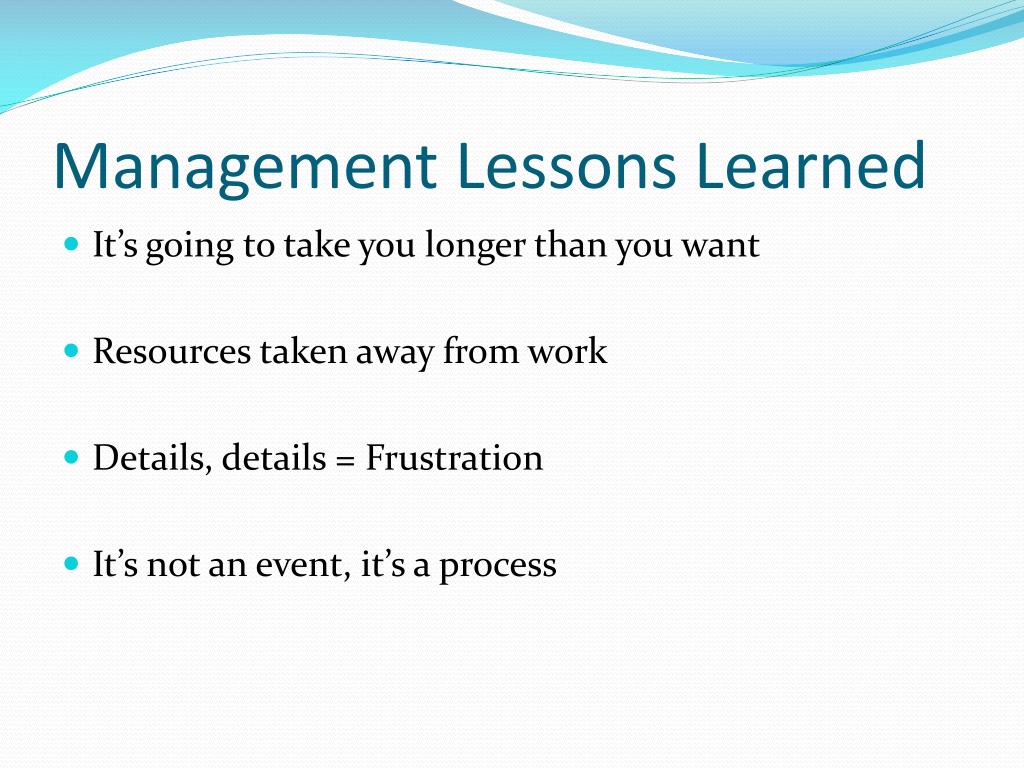 Management Lessons Learned

- It’s going to take you longer than you want

- Resources taken away from work

- Details, details = Frustration

- It’s not an event, it’s a process